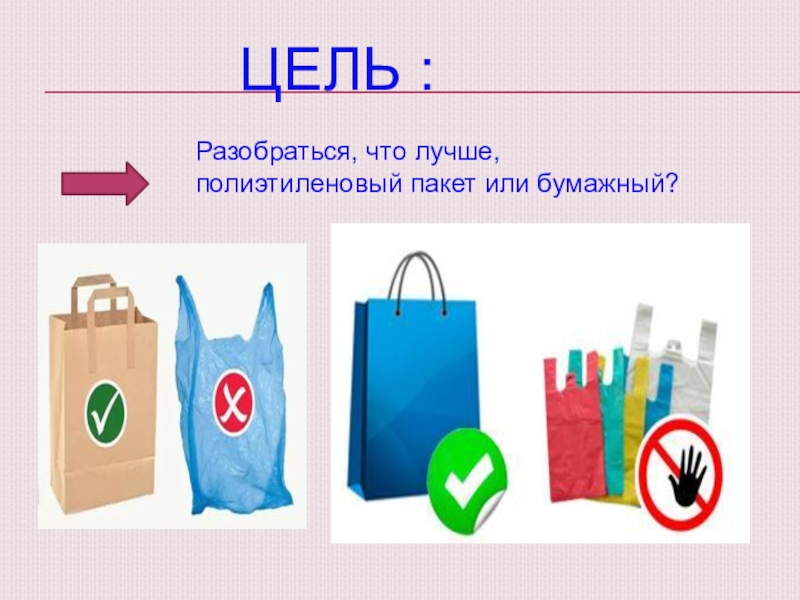 ЦЕЛЬ :

Разобраться, что лучше, полиэтиленовый пакет или бумажный?